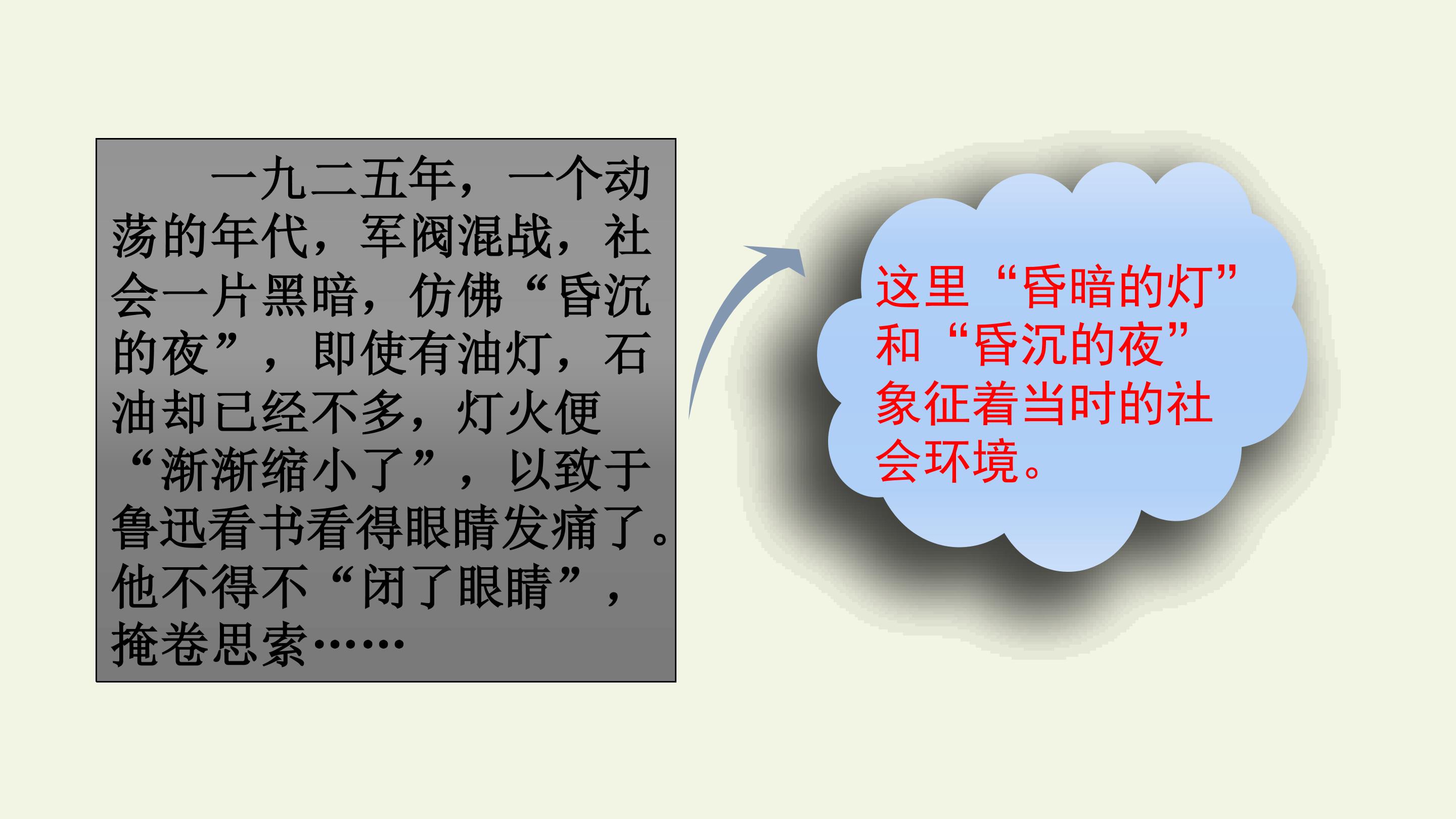 一九二五年，一个动荡的年代，军阀混战，社会一片黑暗，仿佛“昏沉的夜”，即使有油灯，石油却已经不多，灯火便“渐渐缩小了”，以致于鲁迅看书看得眼睛发痛了。他不得不“闭了眼睛”，掩卷思索……

这里“昏暗的灯”和“昏沉的夜”象征着当时的社会环境。